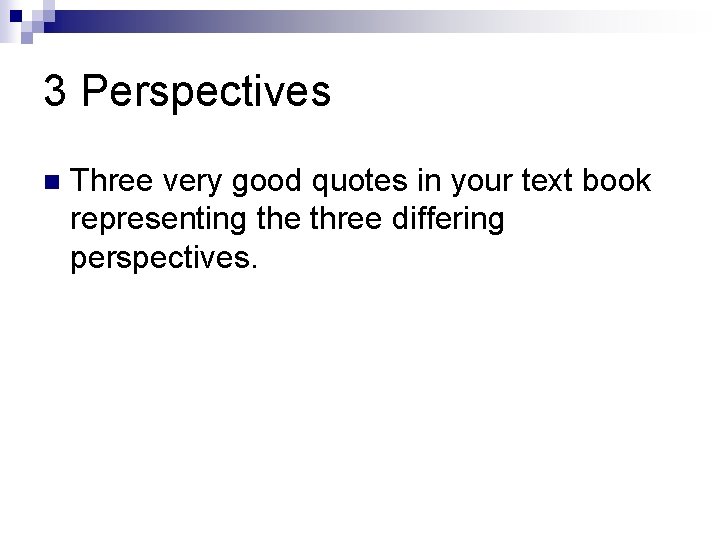 3 Perspectives

Three very good quotes in your text book representing the three differing perspectives.